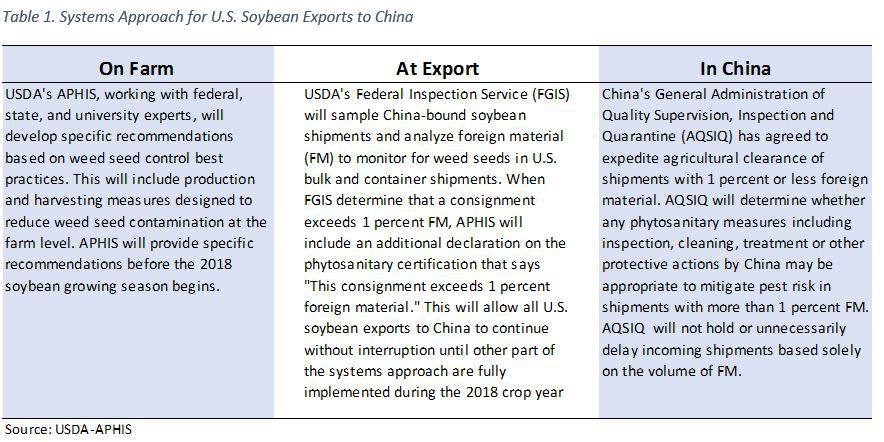 Table 1. Systems Approach for U.S. Soybean Exports to China

| On Farm | At Export | In China |
|---|---|---|
| USDA's APHIS, working with federal, state, and university experts, will develop specific recommendations based on weed seed control best practices. This will include production and harvesting measures designed to reduce weed seed contamination at the farm level. APHIS will provide specific recommendations before the 2018 soybean growing season begins. | USDA's Federal Inspection Service (FGIS) will sample China-bound soybean shipments and analyze foreign material (FM) to monitor for weed seeds in U.S. bulk and container shipments. When FGIS determine that a consignment exceeds 1 percent FM, APHIS will include an additional declaration on the phytosanitary certification that says "This consignment exceeds 1 percent foreign material." This will allow all U.S. soybean exports to China to continue without interruption until other part of the systems approach are fully implemented during the 2018 crop year | China's General Administration of Quality Supervision, Inspection and Quarantine (AQSIQ) has agreed to expedite agricultural clearance of shipments with 1 percent or less foreign material. AQSIQ will determine whether any phytosanitary measures including inspection, cleaning, treatment or other protective actions by China may be appropriate to mitigate pest risk in shipments with more than 1 percent FM. AQSIQ will not hold or unnecessarily delay incoming shipments based solely on the volume of FM. |

Source: USDA-APHIS